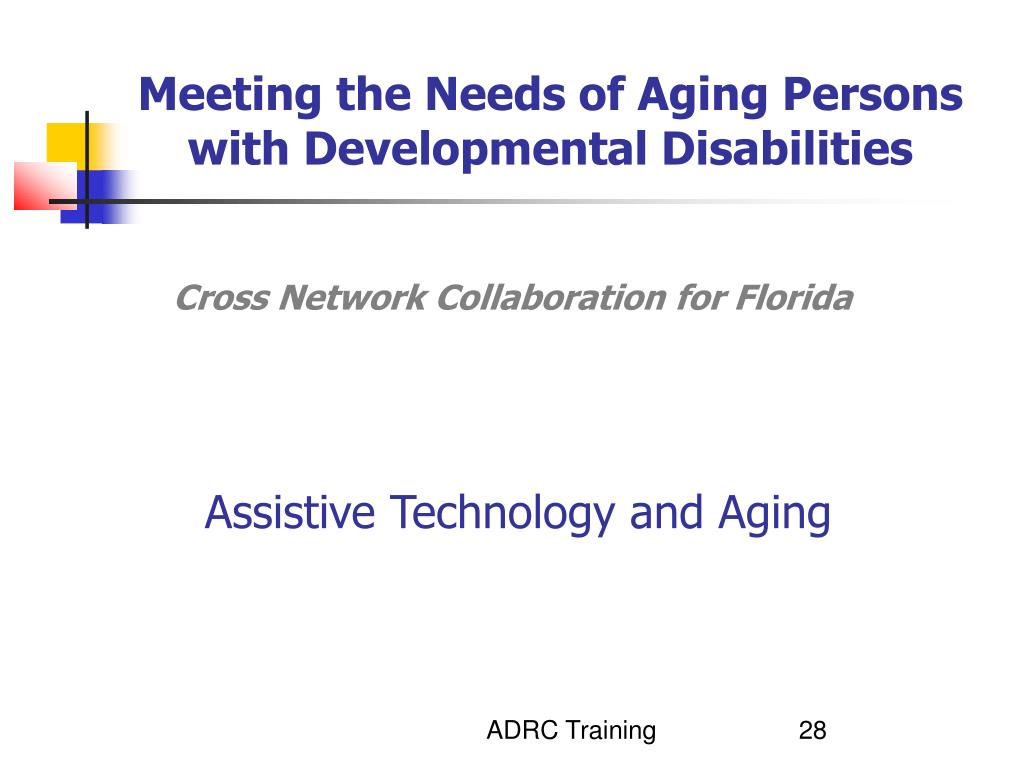 Meeting the Needs of Aging Persons with Developmental Disabilities

Cross Network Collaboration for Florida

Assistive Technology and Aging

ADRC Training

28